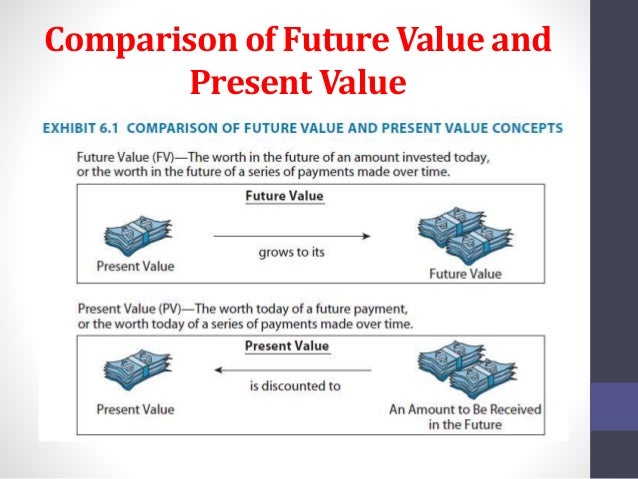 Comparison of Future Value and Present Value

EXHIBIT 6.1 COMPARISON OF FUTURE VALUE AND PRESENT VALUE CONCEPTS

Future Value (FV)—The worth in the future of an amount invested today, or the worth in the future of a series of payments made over time.

Future Value

Present Value

grows to its

Future Value

Present Value (PV)—The worth today of a future payment, or the worth today of a series of payments made over time.

Present Value

Present Value

is discounted to

An Amount to Be Received in the Future